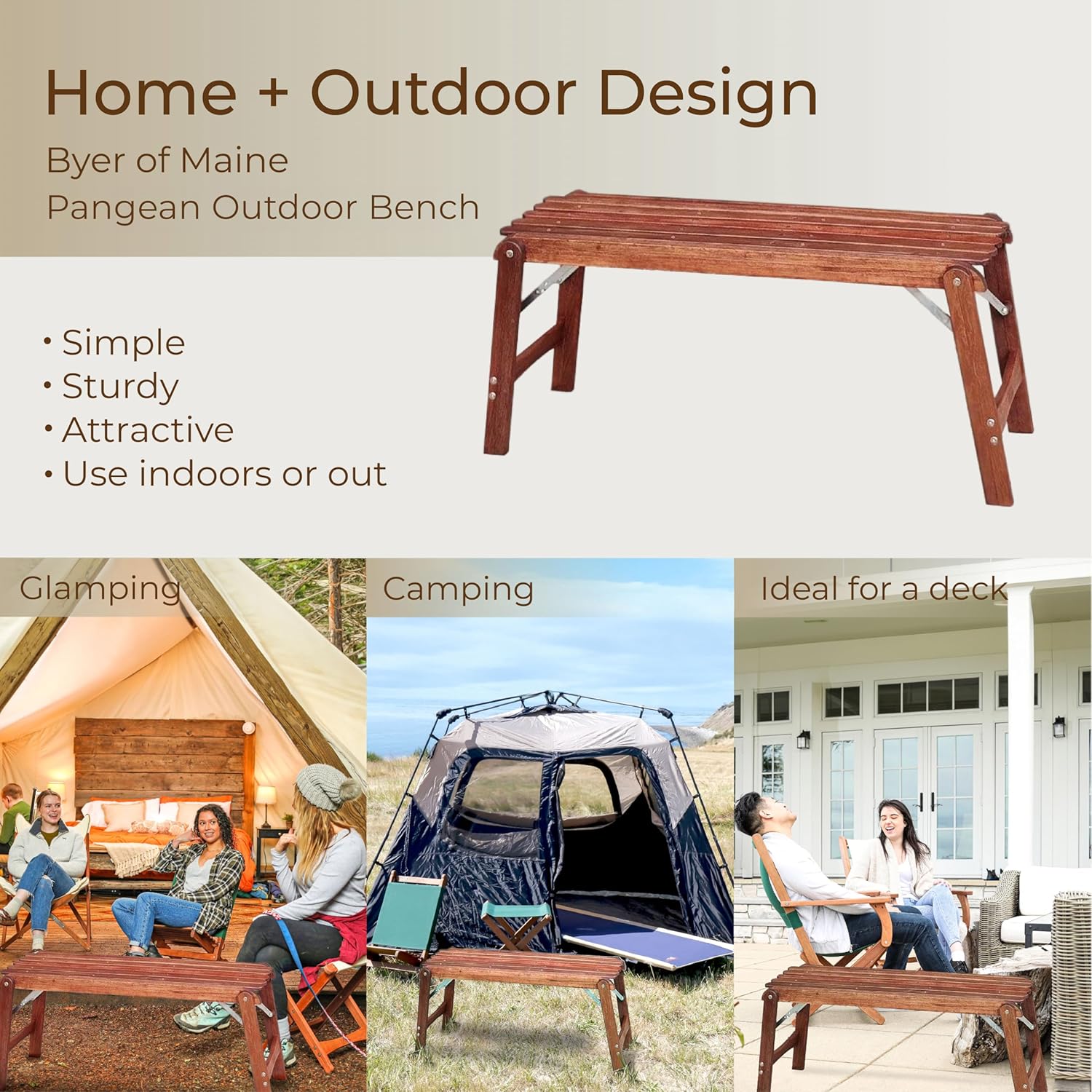 Home + Outdoor Design

Byer of Maine
Pangean Outdoor Bench

• Simple
• Sturdy
• Attractive
• Use indoors or out

Glamping

Camping

Ideal for a deck